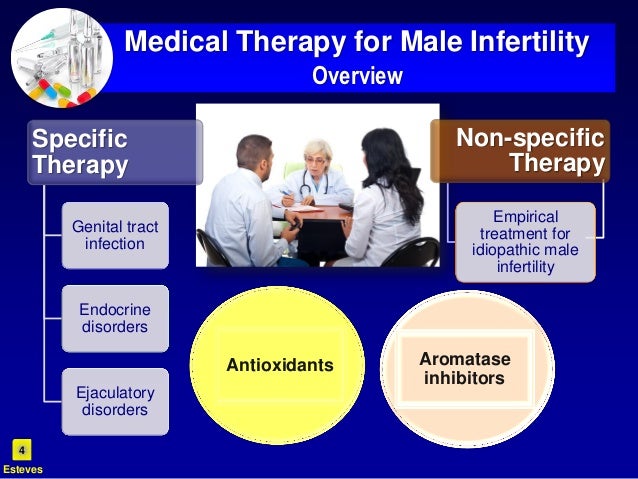 Medical Therapy for Male Infertility
Overview

Specific Therapy

Genital tract infection

Endocrine disorders

Ejaculatory disorders

Non-specific Therapy

Empirical treatment for idiopathic male infertility

Antioxidants

Aromatase inhibitors

4
Esteves